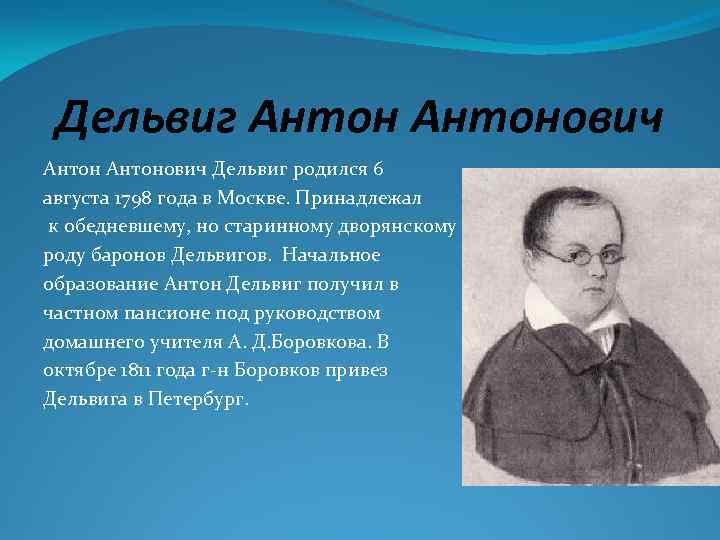 Дельвиг Антон Антонович

Антон Антонович Дельвиг родился 6 августа 1798 года в Москве. Принадлежал к обедневшему, но старинному дворянскому роду баронов Дельвигов. Начальное образование Антон Дельвиг получил в частном пансионе под руководством домашнего учителя А. Д.Боровкова. В октябре 1811 года г-н Боровков привез Дельвига в Петербург.